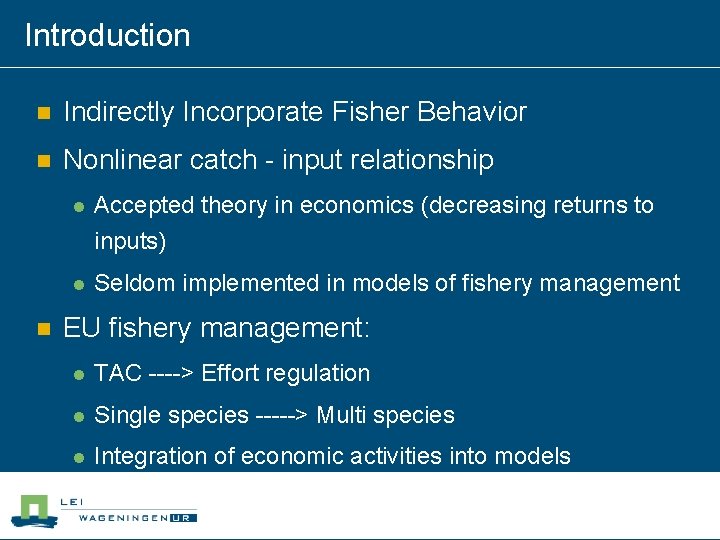 Introduction

Indirectly Incorporate Fisher Behavior

Nonlinear catch - input relationship

Accepted theory in economics (decreasing returns to inputs)

Seldom implemented in models of fishery management

EU fishery management:

TAC ----> Effort regulation

Single species -----> Multi species

Integration of economic activities into models

LEI
WAGENINGEN UR